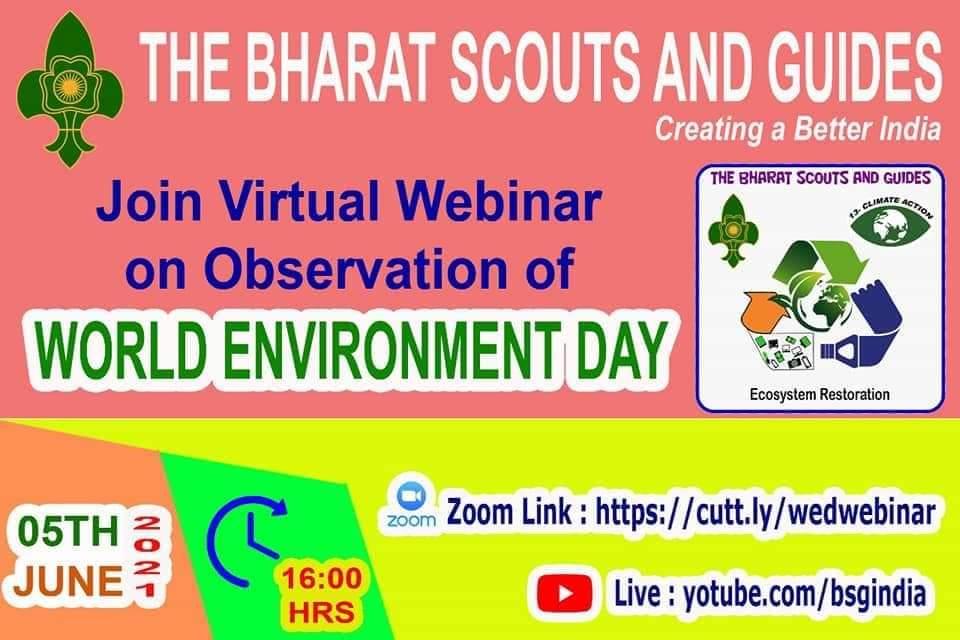 THE BHARAT SCOUTS AND GUIDES
Creating a Better India

Join Virtual Webinar on Observation of
WORLD ENVIRONMENT DAY

THE BHARAT SCOUTS AND GUIDES
13. CLIMATE ACTION
Ecosystem Restoration

05TH JUNE 2021

16:00 HRS

zoom Zoom Link : https://cutt.ly/wedwebinar

Live : yotube.com/bsgindia